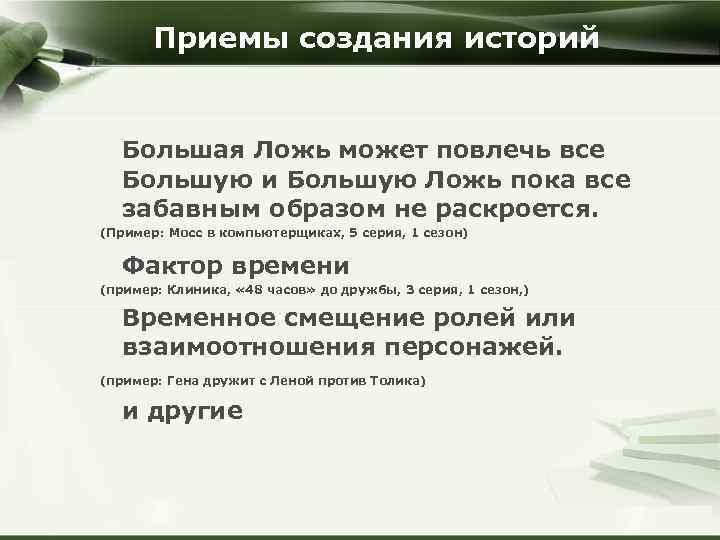 Приемы создания историй

Большая Ложь может повлечь все Большую и Большую Ложь пока все забавным образом не раскроется.
(Пример: Мосс в компьютерщиках, 5 серия, 1 сезон)

Фактор времени
(пример: Клиника, «48 часов» до дружбы, 3 серия, 1 сезон,)

Временное смещение ролей или взаимоотношения персонажей.
(пример: Гена дружит с Леной против Толика)

и другие